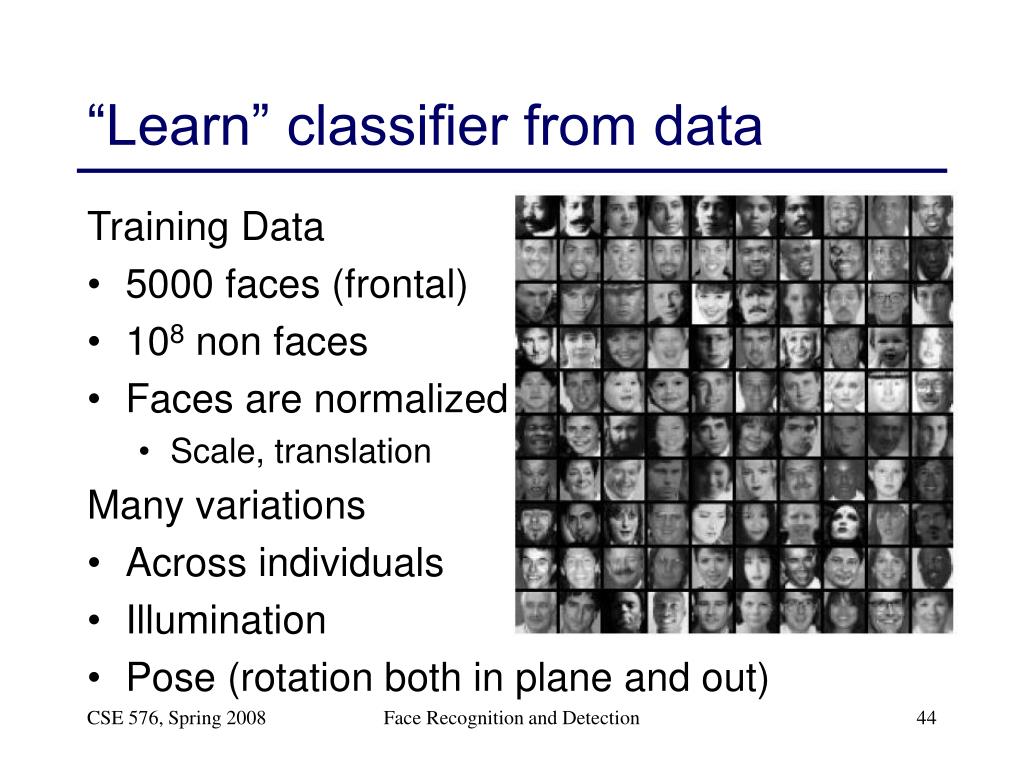 “Learn” classifier from data

Training Data
• 5000 faces (frontal)
• $10^8$ non faces
• Faces are normalized
  • Scale, translation

Many variations
• Across individuals
• Illumination
• Pose (rotation both in plane and out)

CSE 576, Spring 2008 Face Recognition and Detection 44